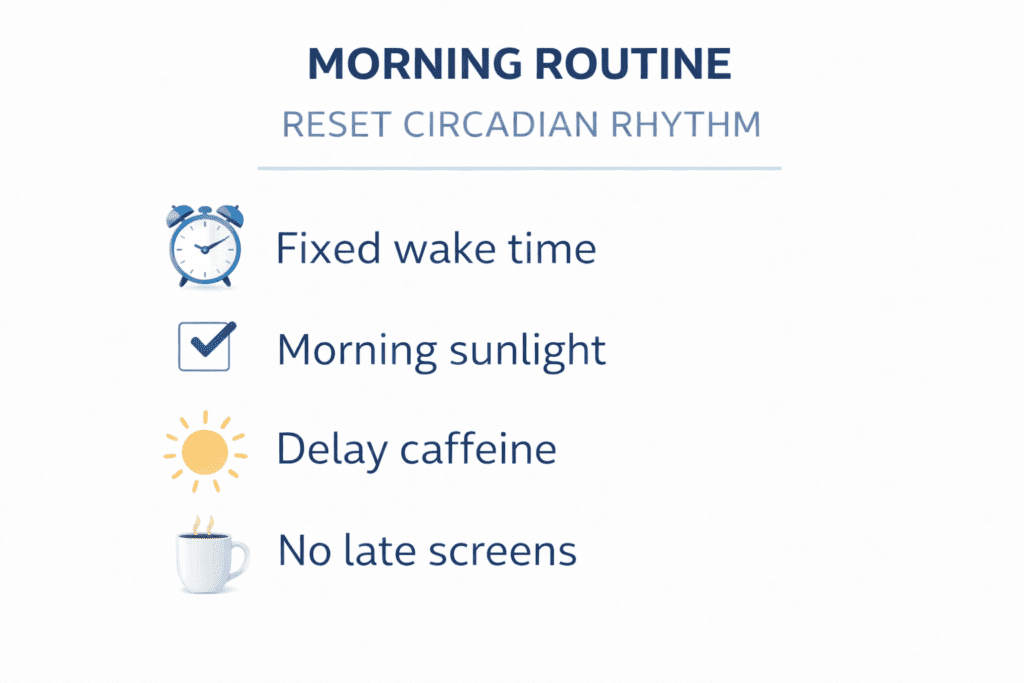 MORNING ROUTINE

RESET CIRCADIAN RHYTHM

Fixed wake time

Morning sunlight

Delay caffeine

No late screens